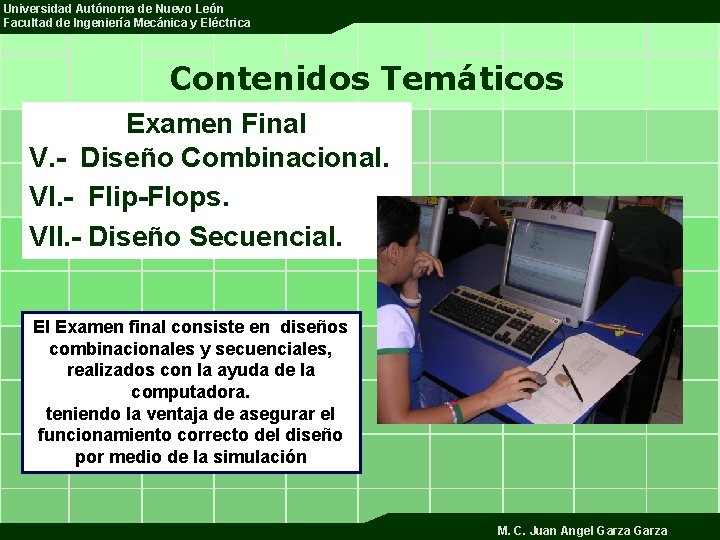 Universidad Autónoma de Nuevo León
Facultad de Ingeniería Mecánica y Eléctrica

Contenidos Temáticos

Examen Final
V.- Diseño Combinacional.
VI.- Flip-Flops.
VII.- Diseño Secuencial.

El Examen final consiste en diseños combinacionales y secuenciales, realizados con la ayuda de la computadora.
teniendo la ventaja de asegurar el funcionamiento correcto del diseño por medio de la simulación

M. C. Juan Angel Garza Garza